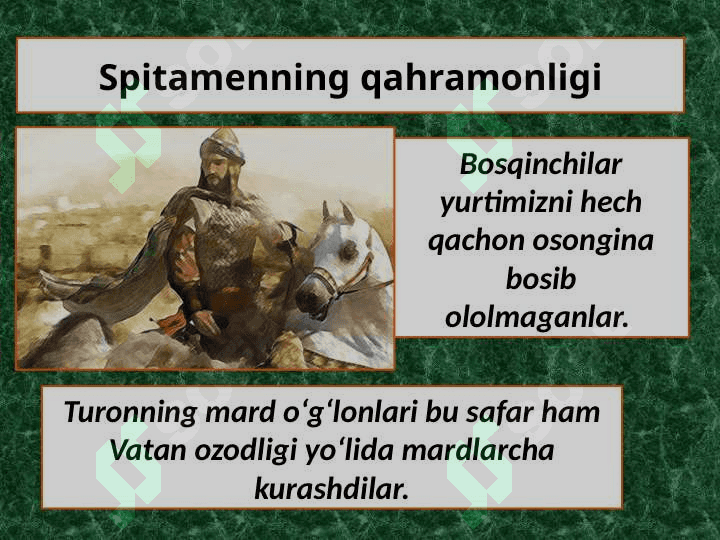 Spitamenning qahramonligi

Bosqinchilar yurtimizni hech qachon osongina bosib ololmaganlar.

Turonning mard o‘g‘lonlari bu safar ham Vatan ozodligi yo‘lida mardlarcha kurashdilar.